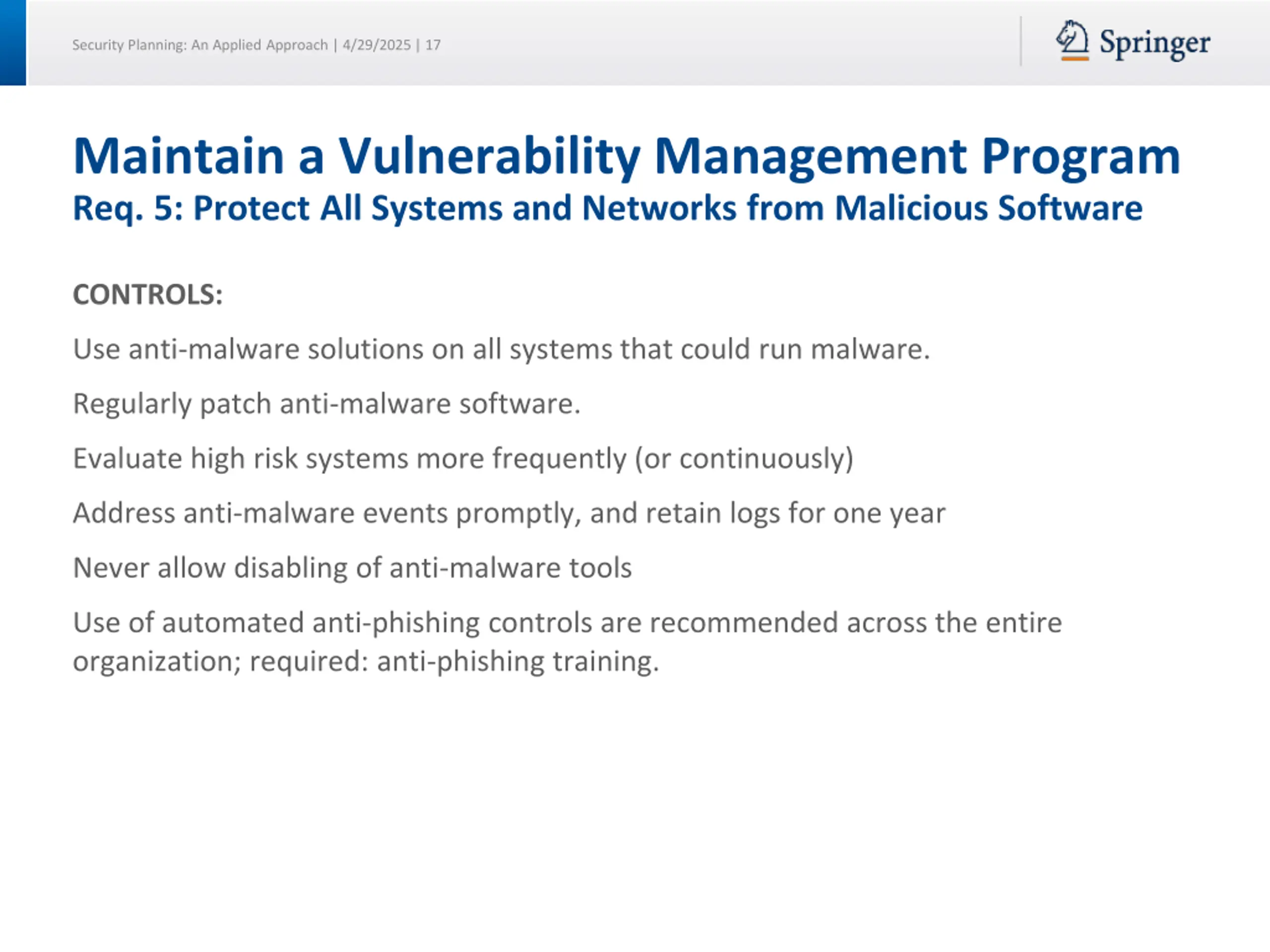 Security Planning: An Applied Approach | 4/29/2025 | 17

Springer

Maintain a Vulnerability Management Program
Req. 5: Protect All Systems and Networks from Malicious Software

CONTROLS:

Use anti-malware solutions on all systems that could run malware.

Regularly patch anti-malware software.

Evaluate high risk systems more frequently (or continuously)

Address anti-malware events promptly, and retain logs for one year

Never allow disabling of anti-malware tools

Use of automated anti-phishing controls are recommended across the entire organization; required: anti-phishing training.